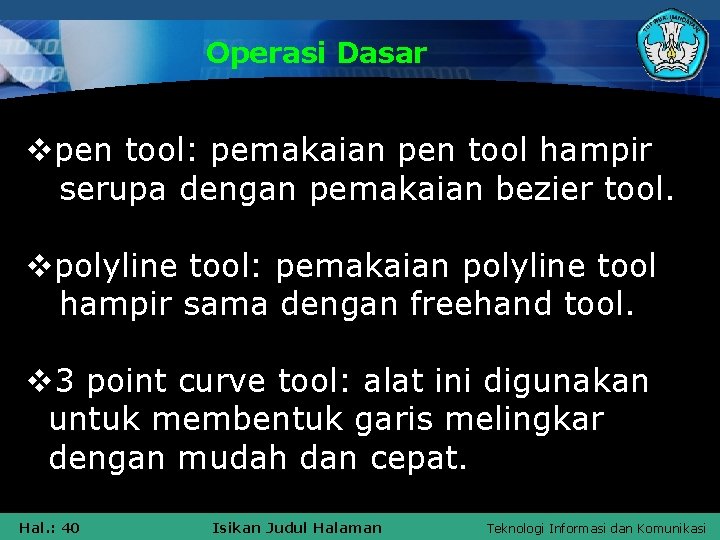 Operasi Dasar

❖pen tool: pemakaian pen tool hampir serupa dengan pemakaian bezier tool.

❖polyline tool: pemakaian polyline tool hampir sama dengan freehand tool.

❖3 point curve tool: alat ini digunakan untuk membentuk garis melingkar dengan mudah dan cepat.

Hal.: 40 Isikan Judul Halaman Teknologi Informasi dan Komunikasi